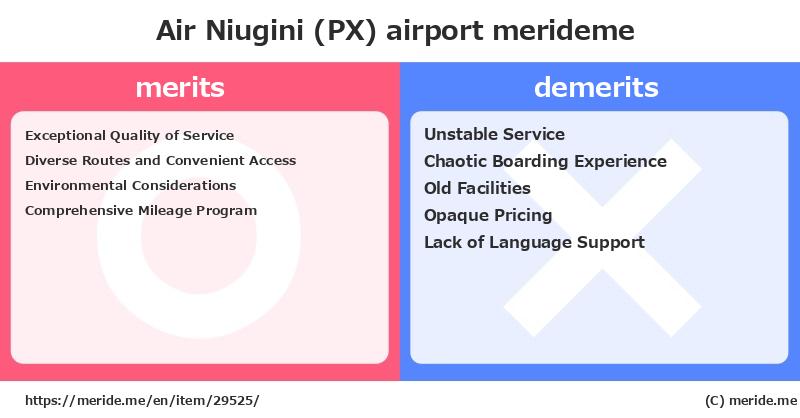 Air Niugini (PX) airport merideme

merits

Exceptional Quality of Service
Diverse Routes and Convenient Access
Environmental Considerations
Comprehensive Mileage Program

demerits

Unstable Service
Chaotic Boarding Experience
Old Facilities
Opaque Pricing
Lack of Language Support

https://meride.me/en/item/29525/

(C) meride.me